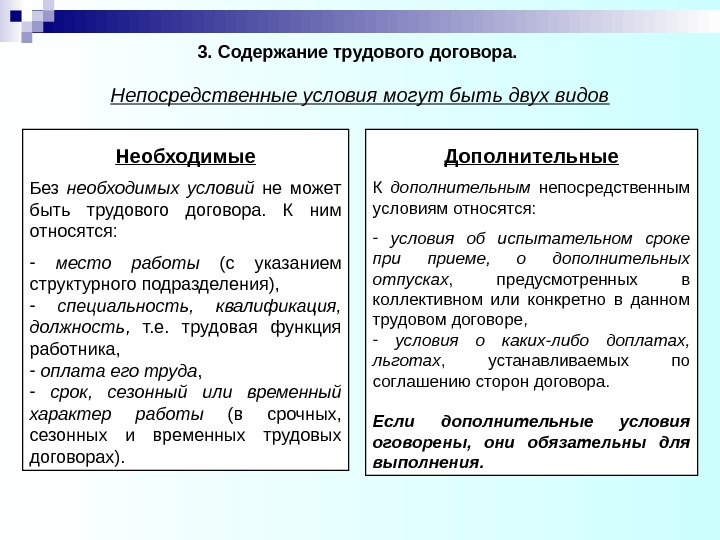 3. Содержание трудового договора.

Непосредственные условия могут быть двух видов

Необходимые

Без необходимых условий не может быть трудового договора. К ним относятся:

- место работы (с указанием структурного подразделения),
- специальность, квалификация, должность, т.е. трудовая функция работника,
- оплата его труда,
- срок, сезонный или временный характер работы (в срочных, сезонных и временных трудовых договорах).

Дополнительные

К дополнительным непосредственным условиям относятся:

- условия об испытательном сроке при приеме, о дополнительных отпусках, предусмотренных в коллективном или конкретно в данном трудовом договоре,
- условия о каких-либо доплатах, льготах, устанавливаемых по соглашению сторон договора.

Если дополнительные условия оговорены, они обязательны для выполнения.